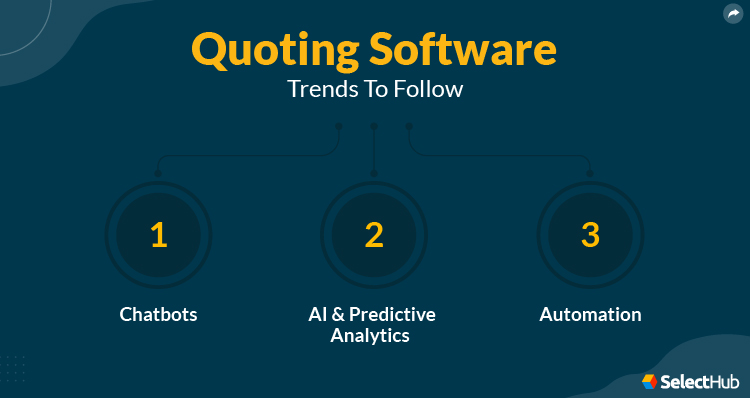 Quoting Software
Trends To Follow

1

Chatbots

2

AI & Predictive Analytics

3

Automation

SelectHub